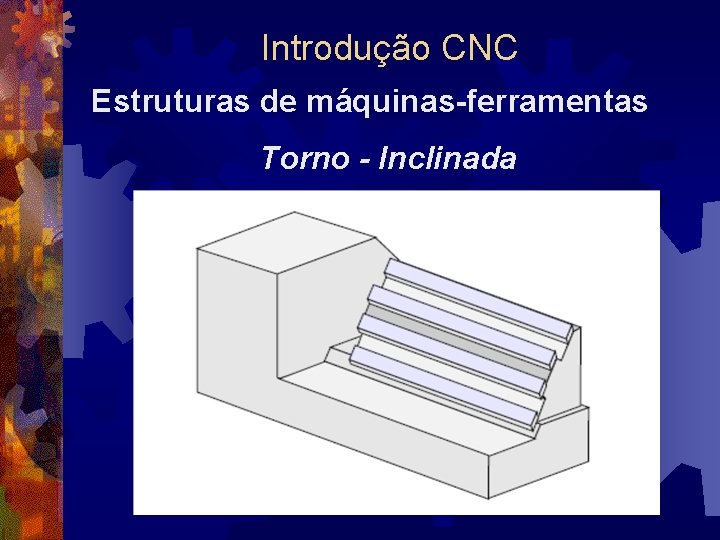 Introdução CNC

Estruturas de máquinas-ferramentas

Torno - Inclinada